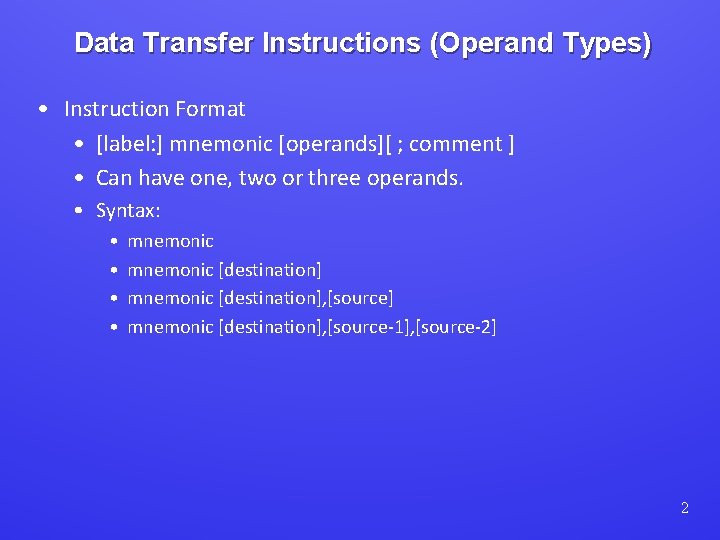 Data Transfer Instructions (Operand Types)

• Instruction Format
• [label:] mnemonic [operands][ ; comment ]
• Can have one, two or three operands.
• Syntax:
• mnemonic
• mnemonic [destination]
• mnemonic [destination],[source]
• mnemonic [destination],[source-1],[source-2]

2